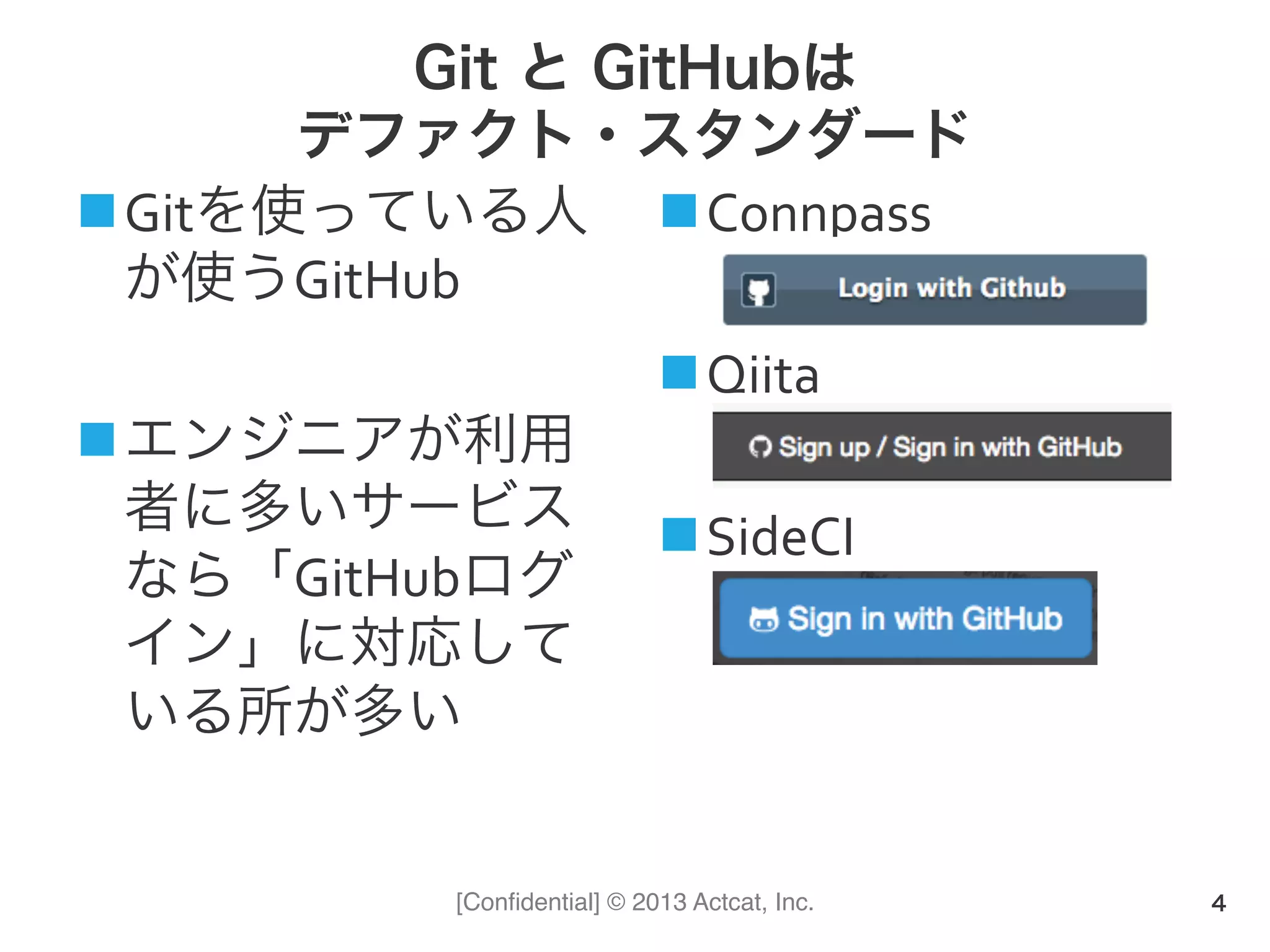 Git と GitHubは
デファクト・スタンダード

■ Gitを使っている人が使うGitHub

■ エンジニアが利用者に多いサービスなら「GitHubログイン」に対応している所が多い

■ Connpass

Login with Github

■ Qiita

Sign up / Sign in with GitHub

■ SideCI

Sign in with GitHub

[Confidential] © 2013 Actcat, Inc.

4